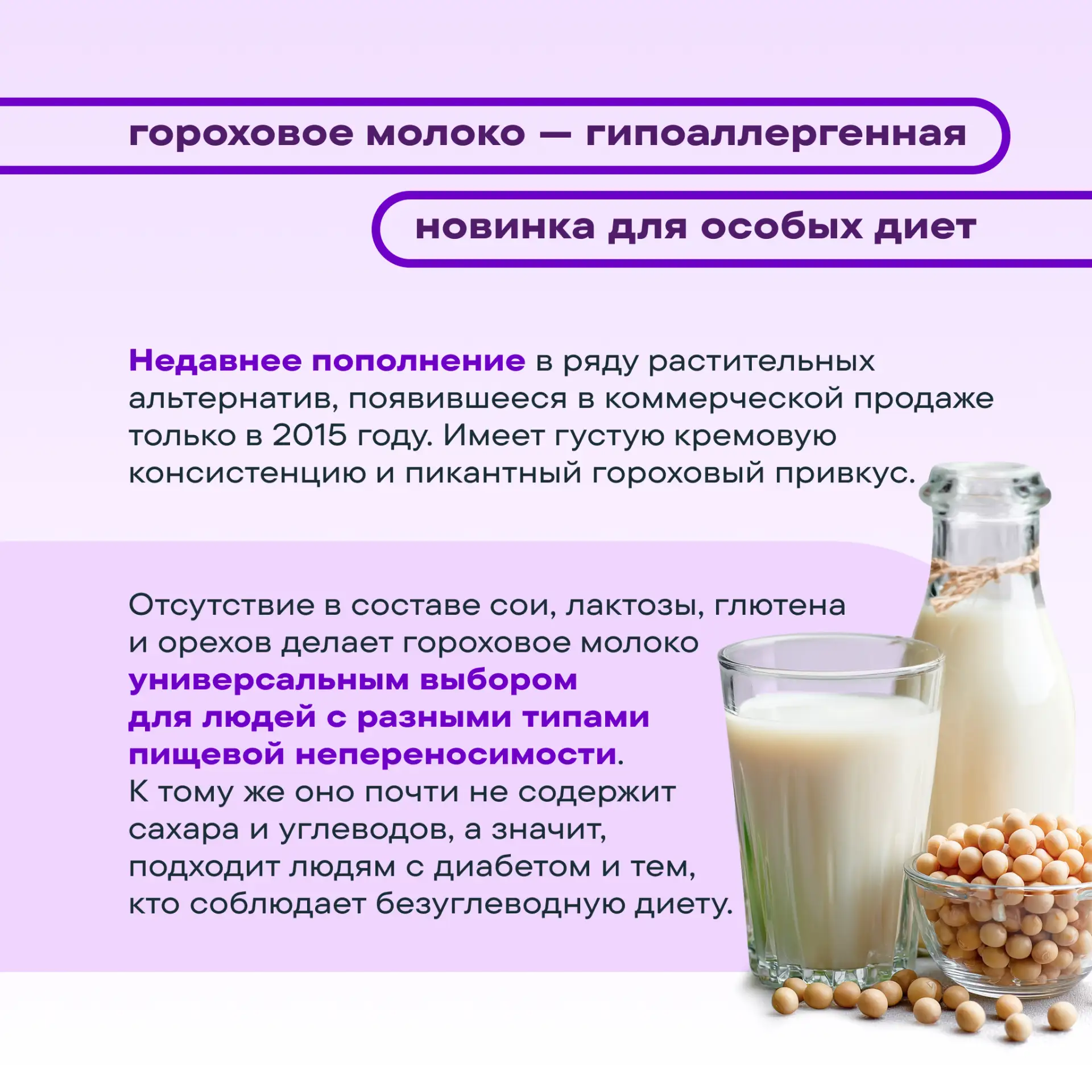 гороховое молоко — гипоаллергенная

новинка для особых диет

Недавнее пополнение в ряду растительных альтернатив, появившееся в коммерческой продаже только в 2015 году. Имеет густую кремовую консистенцию и пикантный гороховый привкус.

Отсутствие в составе сои, лактозы, глютена и орехов делает гороховое молоко универсальным выбором для людей с разными типами пищевой непереносимости. К тому же оно почти не содержит сахара и углеводов, а значит, подходит людям с диабетом и тем, кто соблюдает безуглеводную диету.